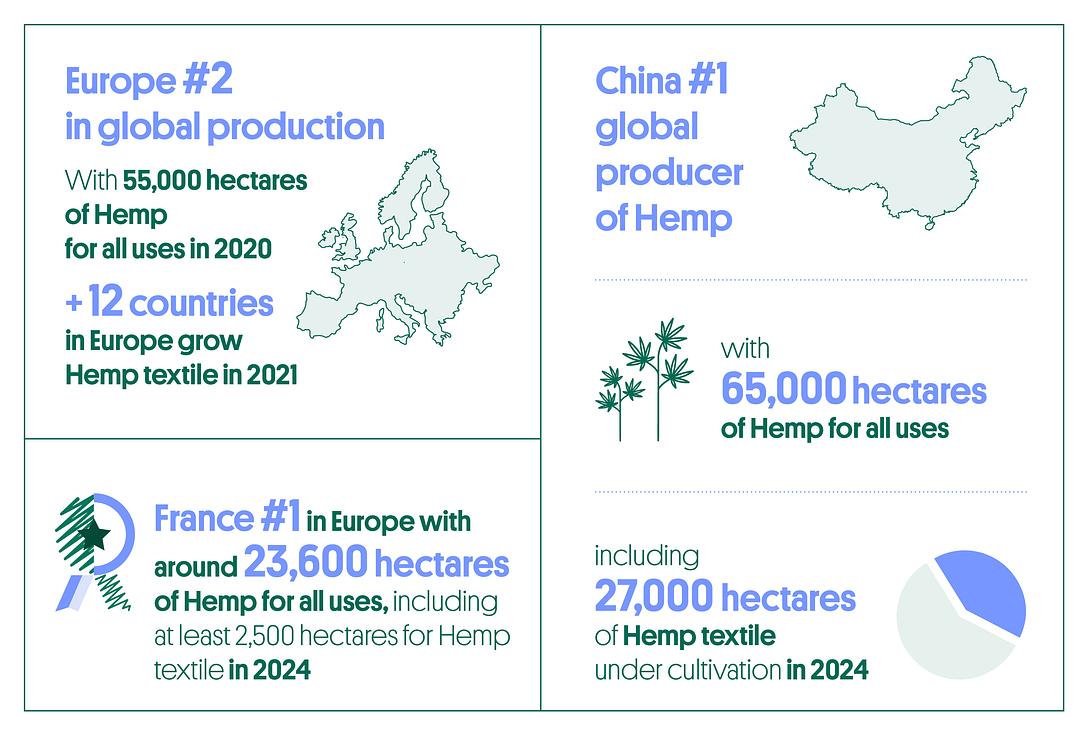 Europe #2
in global production

With 55,000 hectares of Hemp for all uses in 2020

+ 12 countries in Europe grow Hemp textile in 2021

France #1 in Europe with around 23,600 hectares of Hemp for all uses, including at least 2,500 hectares for Hemp textile in 2024

China #1
global
producer
of Hemp

with
65,000 hectares
of Hemp for all uses

including
27,000 hectares
of Hemp textile
under cultivation in 2024